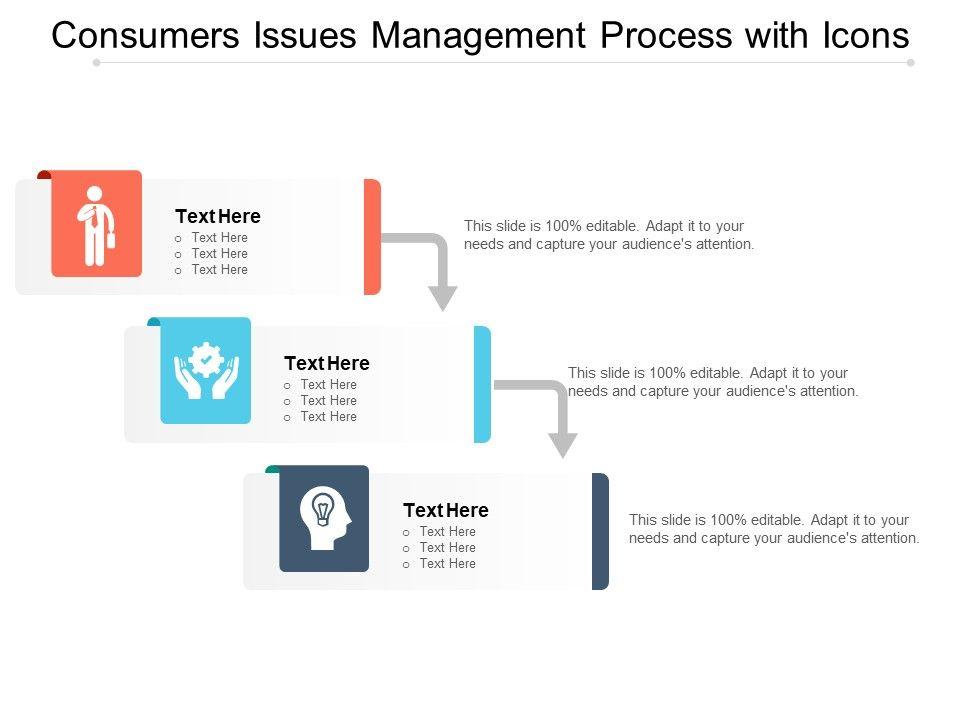 Consumers Issues Management Process with Icons

Text Here
o Text Here
o Text Here
o Text Here

This slide is 100% editable. Adapt it to your needs and capture your audience's attention.

Text Here
o Text Here
o Text Here
o Text Here

This slide is 100% editable. Adapt it to your needs and capture your audience's attention.

Text Here
o Text Here
o Text Here
o Text Here

This slide is 100% editable. Adapt it to your needs and capture your audience's attention.